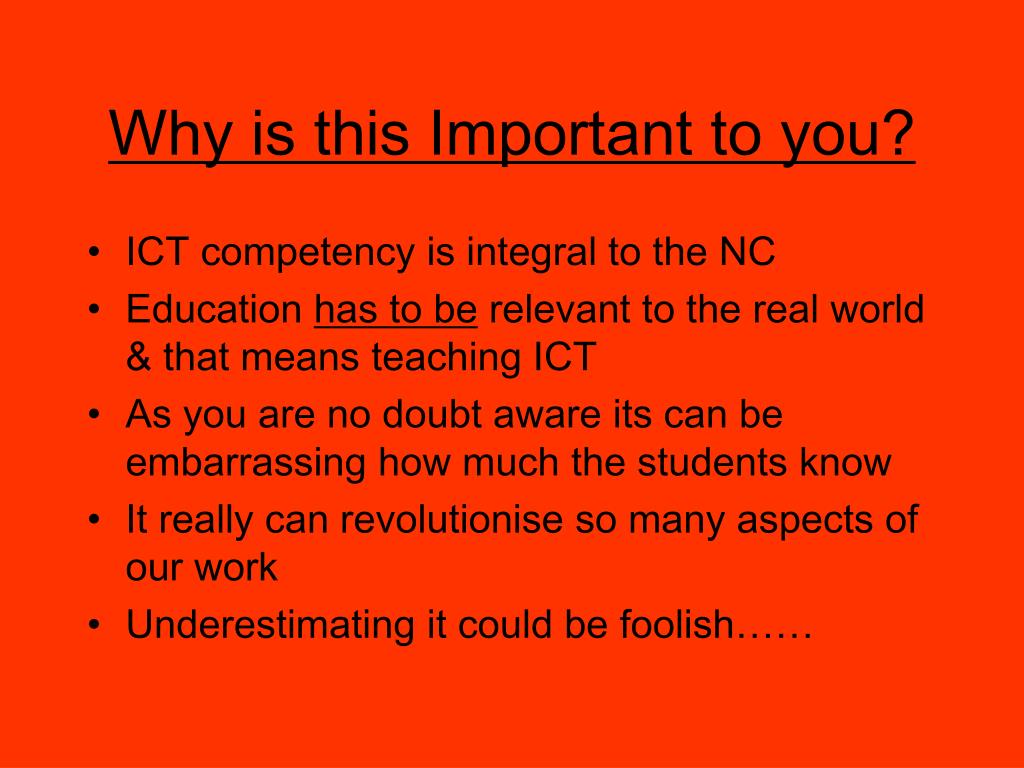 Why is this Important to you?

• ICT competency is integral to the NC
• Education has to be relevant to the real world & that means teaching ICT
• As you are no doubt aware its can be embarrassing how much the students know
• It really can revolutionise so many aspects of our work
• Underestimating it could be foolish……